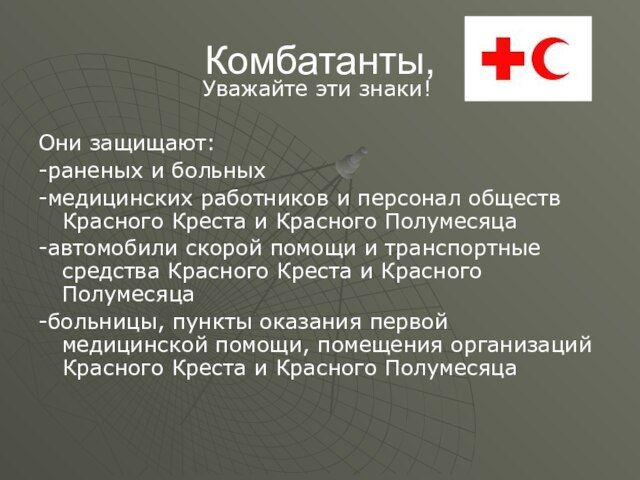 Комбатанты,
Уважайте эти знаки!

Они защищают:
-раненых и больных
-медицинских работников и персонал обществ Красного Креста и Красного Полумесяца
-автомобили скорой помощи и транспортные средства Красного Креста и Красного Полумесяца
-больницы, пункты оказания первой медицинской помощи, помещения организаций Красного Креста и Красного Полумесяца